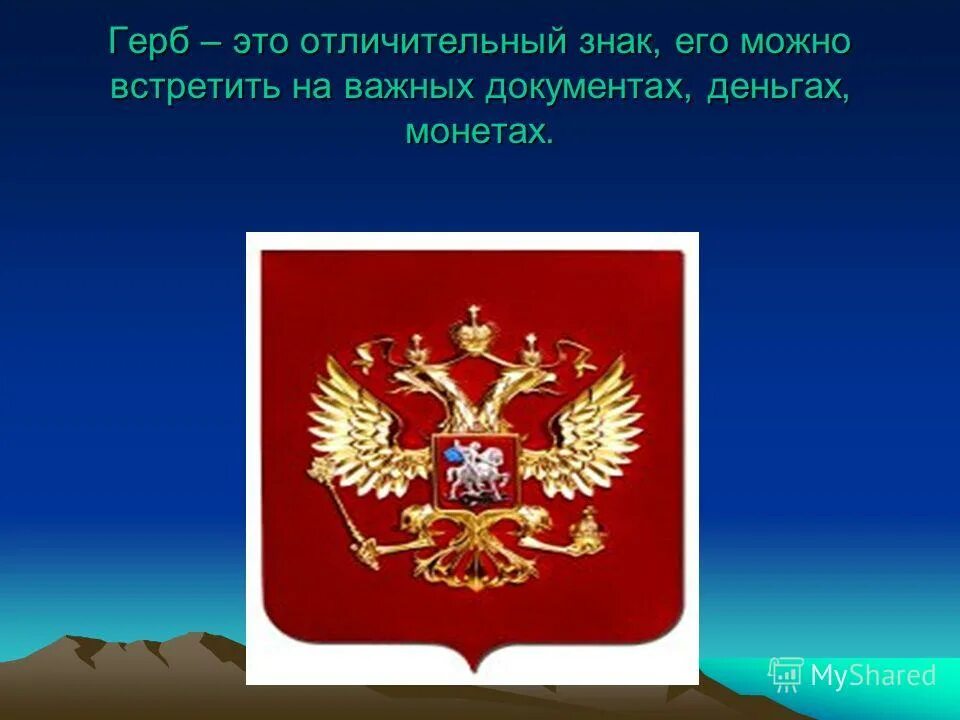 Герб – это отличительный знак, его можно встретить на важных документах, деньгах, монетах.

MyShared